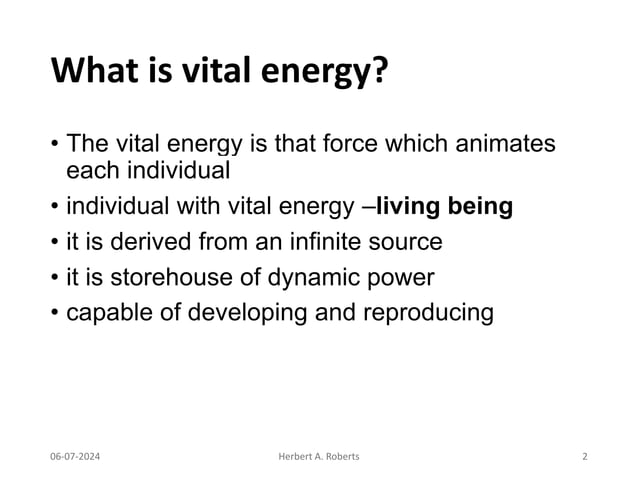 What is vital energy?

• The vital energy is that force which animates each individual
• individual with vital energy –living being
• it is derived from an infinite source
• it is storehouse of dynamic power
• capable of developing and reproducing

06-07-2024 Herbert A. Roberts 2